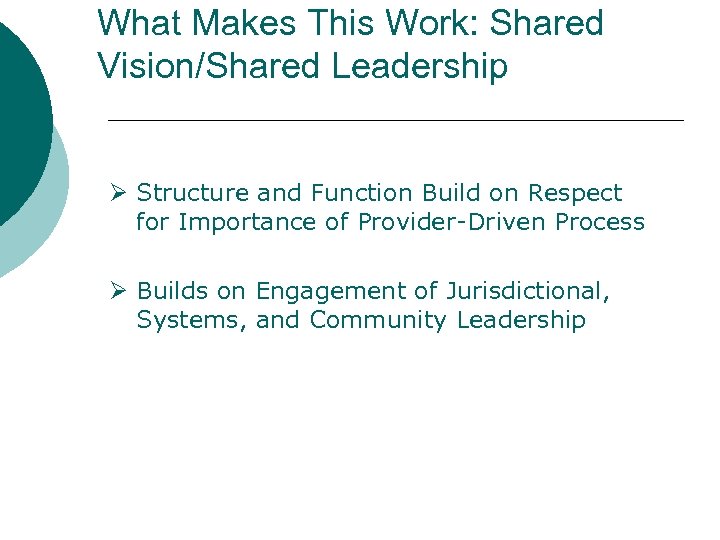 What Makes This Work: Shared Vision/Shared Leadership

➢ Structure and Function Build on Respect for Importance of Provider-Driven Process

➢ Builds on Engagement of Jurisdictional, Systems, and Community Leadership